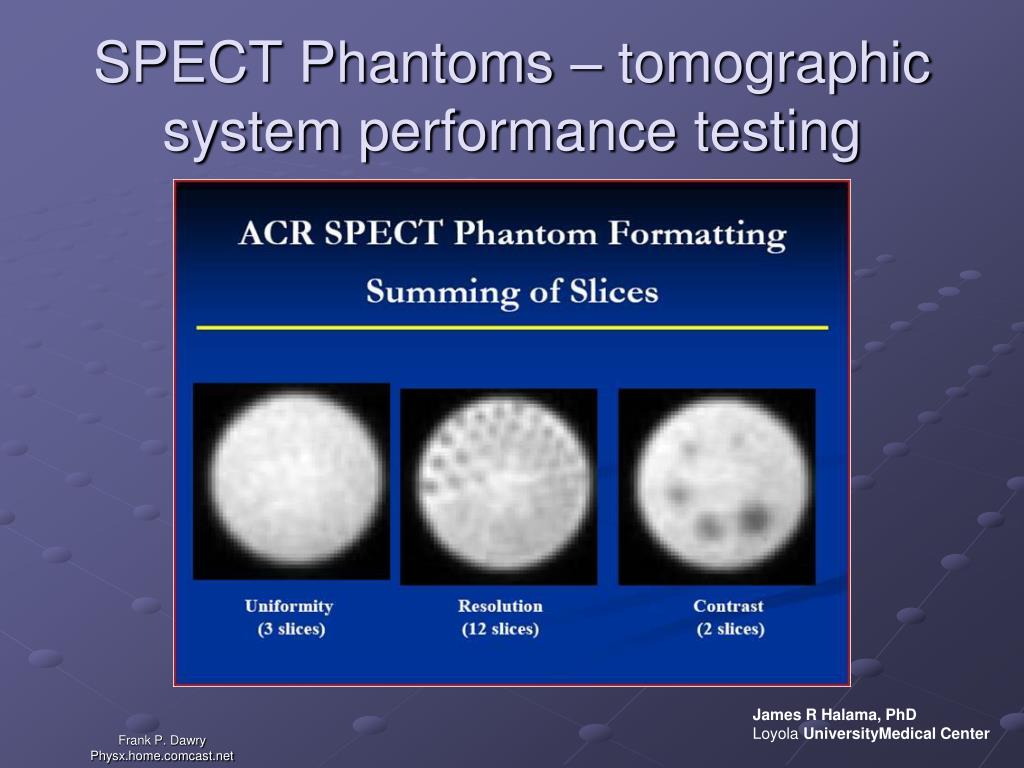 SPECT Phantoms – tomographic system performance testing

ACR SPECT Phantom Formatting

Summing of Slices

Uniformity
(3 slices)

Resolution
(12 slices)

Contrast
(2 slices)

James R Halama, PhD
Loyola UniversityMedical Center

Frank P. Dawry
Physx.home.comcast.net